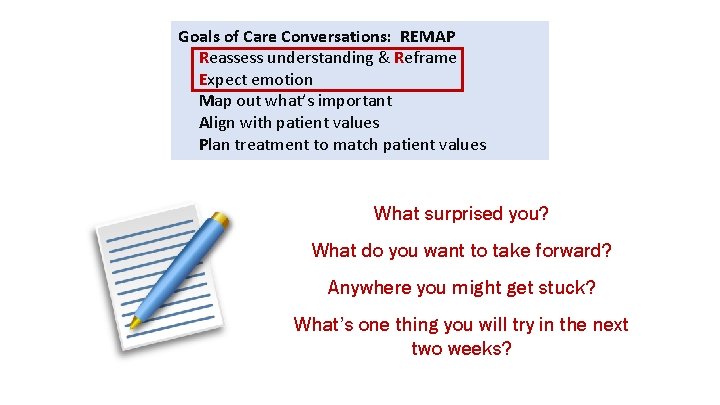 Goals of Care Conversations: REMAP
Reassess understanding & Reframe
Expect emotion
Map out what's important
Align with patient values
Plan treatment to match patient values

What surprised you?

What do you want to take forward?

Anywhere you might get stuck?

What's one thing you will try in the next two weeks?